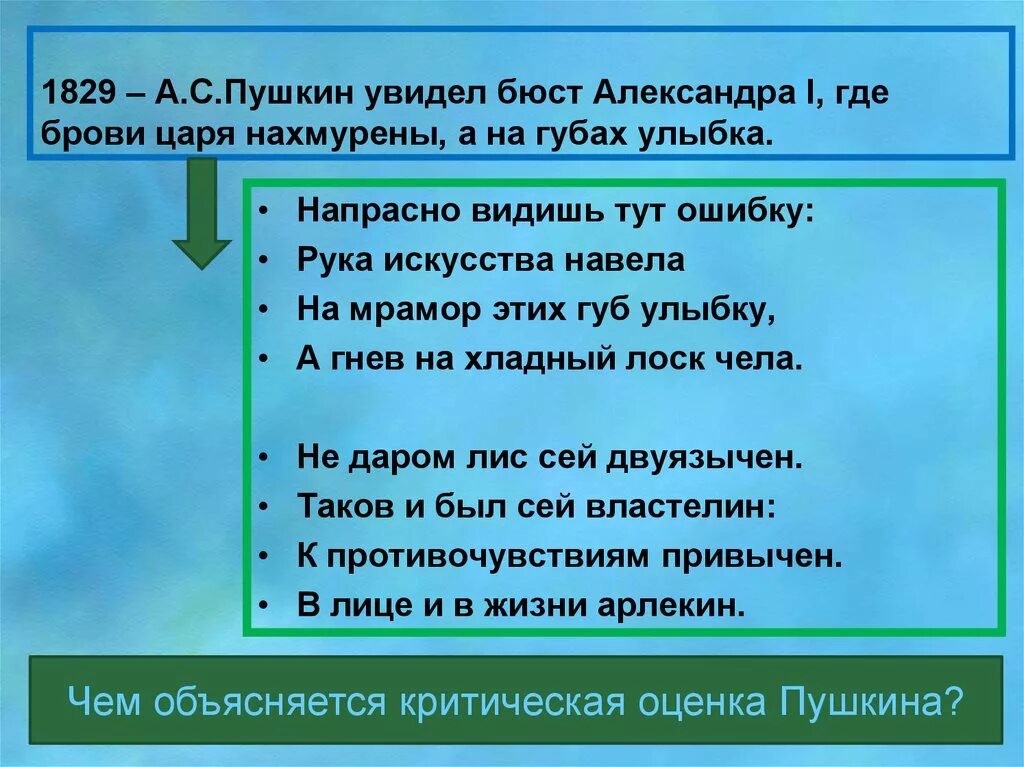 1829 – А.С.Пушкин увидел бюст Александра I, где брови царя нахмурены, а на губах улыбка.

• Напрасно видишь тут ошибку:
• Рука искусства навела
• На мрамор этих губ улыбку,
• А гнев на хладный лоск чела.

• Не даром лис сей двуязычен.
• Таков и был сей властелин:
• К противочувствиям привычен.
• В лице и в жизни арлекин.

Чем объясняется критическая оценка Пушкина?